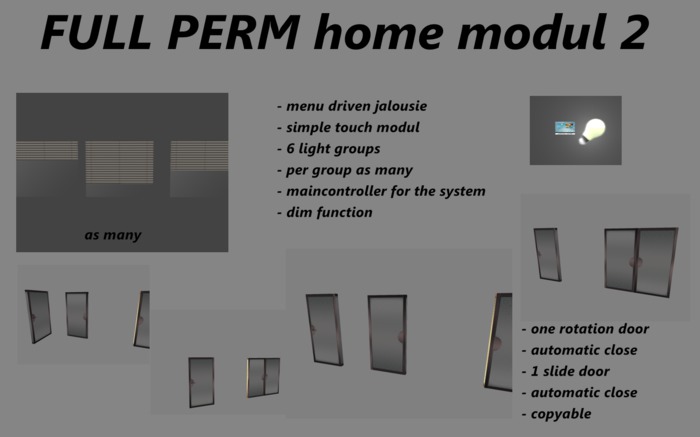 FULL PERM home modul 2

as many

- menu driven jalousie
- simple touch modul
- 6 light groups
- per group as many
- maincontroller for the system
- dim function

- one rotation door
- automatic close
- 1 slide door
- automatic close
- copyable